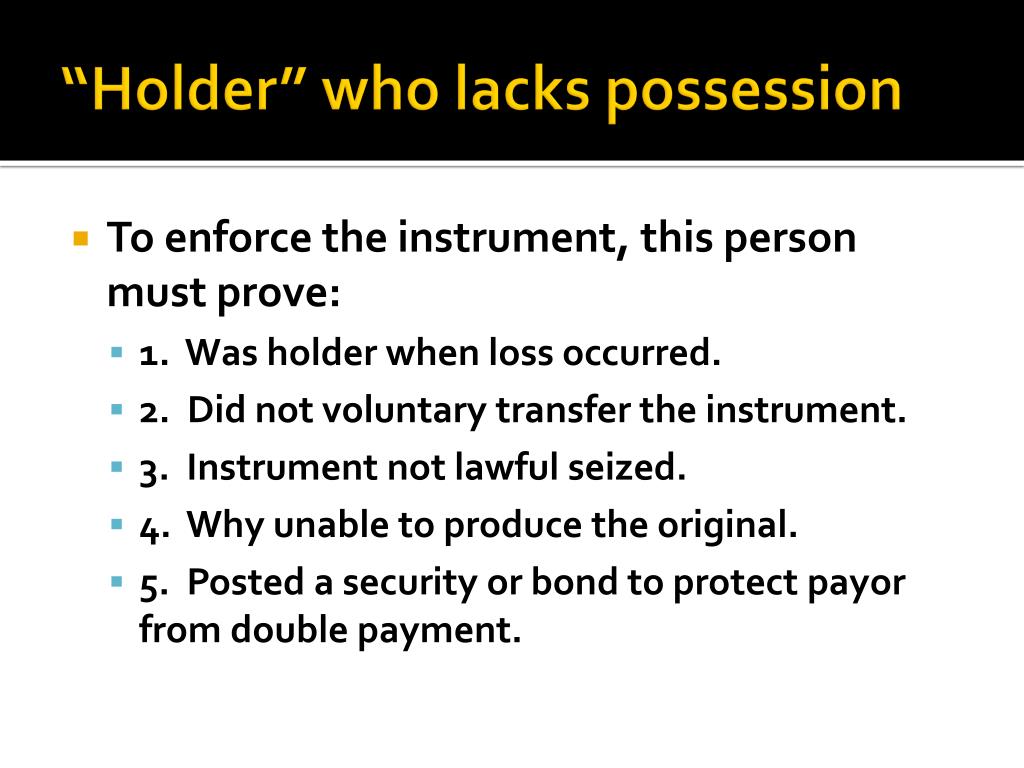 “Holder” who lacks possession

To enforce the instrument, this person must prove:

1. Was holder when loss occurred.

2. Did not voluntary transfer the instrument.

3. Instrument not lawful seized.

4. Why unable to produce the original.

5. Posted a security or bond to protect payor from double payment.